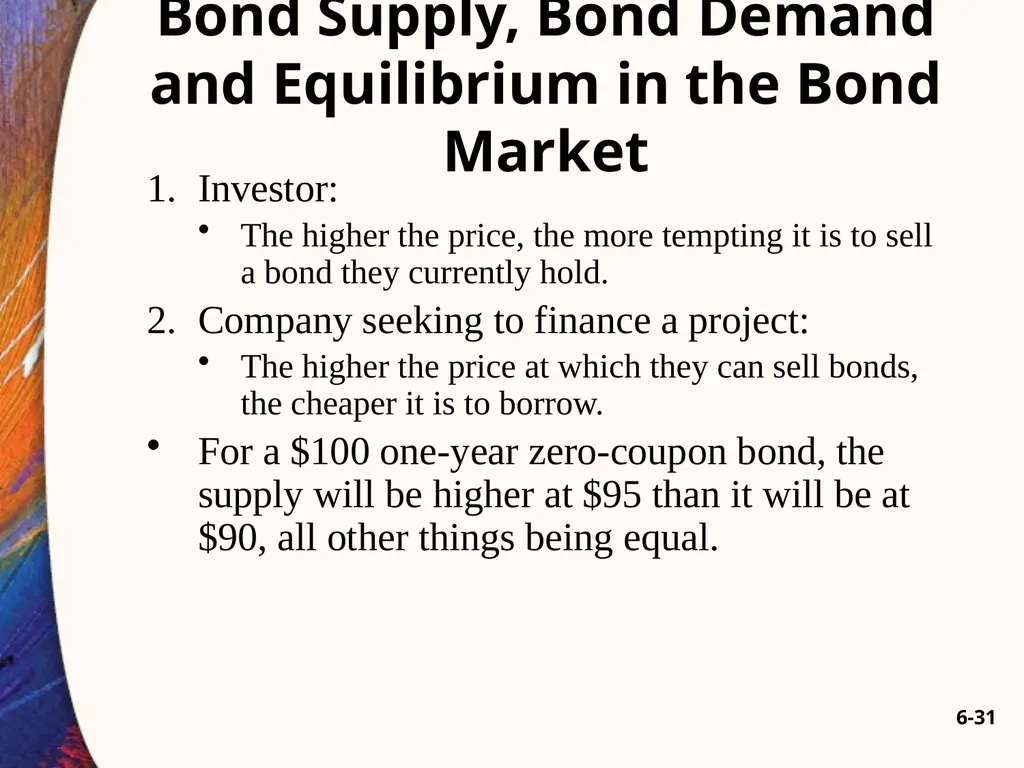 Bond Supply, Bond Demand and Equilibrium in the Bond Market

1. Investor:
   • The higher the price, the more tempting it is to sell a bond they currently hold.
2. Company seeking to finance a project:
   • The higher the price at which they can sell bonds, the cheaper it is to borrow.

• For a \$100 one-year zero-coupon bond, the supply will be higher at \$95 than it will be at \$90, all other things being equal.

6-31